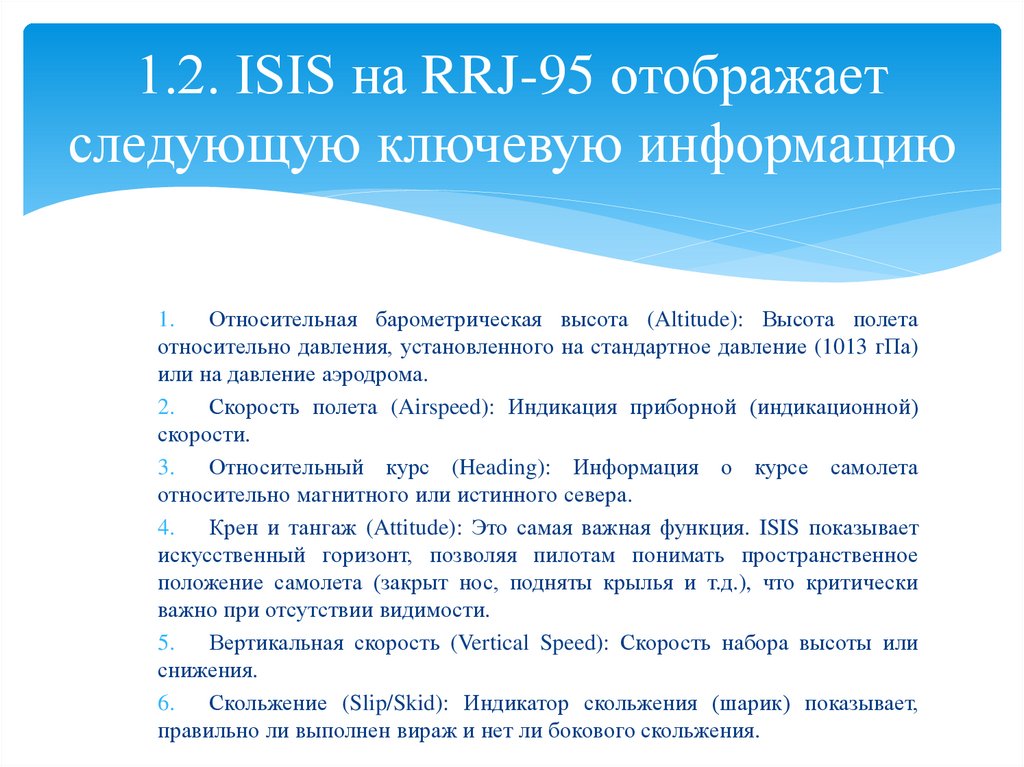 1.2. ISIS на RRJ-95 отображает следующую ключевую информацию

1. Относительная барометрическая высота (Altitude): Высота полета относительно давления, установленного на стандартное давление (1013 гПа) или на давление аэродрома.

2. Скорость полета (Airspeed): Индикация приборной (индикационной) скорости.

3. Относительный курс (Heading): Информация о курсе самолета относительно магнитного или истинного севера.

4. Крен и тангаж (Attitude): Это самая важная функция. ISIS показывает искусственный горизонт, позволяя пилотам понимать пространственное положение самолета (закрыт нос, подняты крылья и т.д.), что критически важно при отсутствии видимости.

5. Вертикальная скорость (Vertical Speed): Скорость набора высоты или снижения.

6. Скольжение (Slip/Skid): Индикатор скольжения (шарик) показывает, правильно ли выполнен вираж и нет ли бокового скольжения.